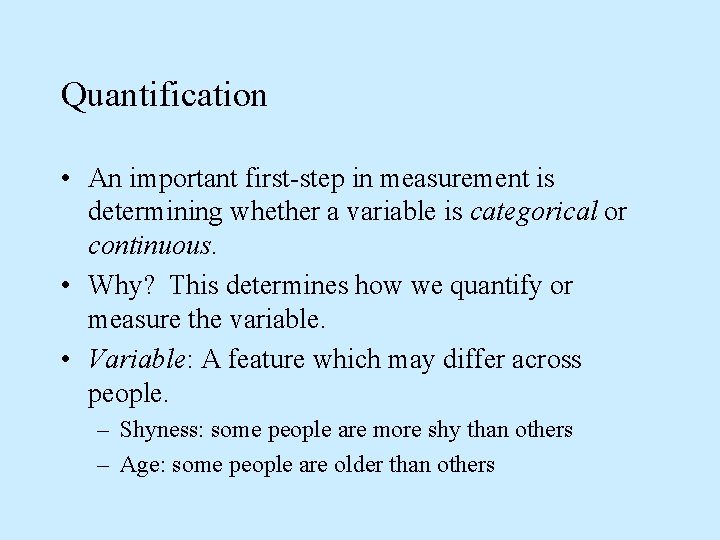 Quantification

• An important first-step in measurement is determining whether a variable is categorical or continuous.
• Why? This determines how we quantify or measure the variable.
• Variable: A feature which may differ across people.
– Shyness: some people are more shy than others
– Age: some people are older than others